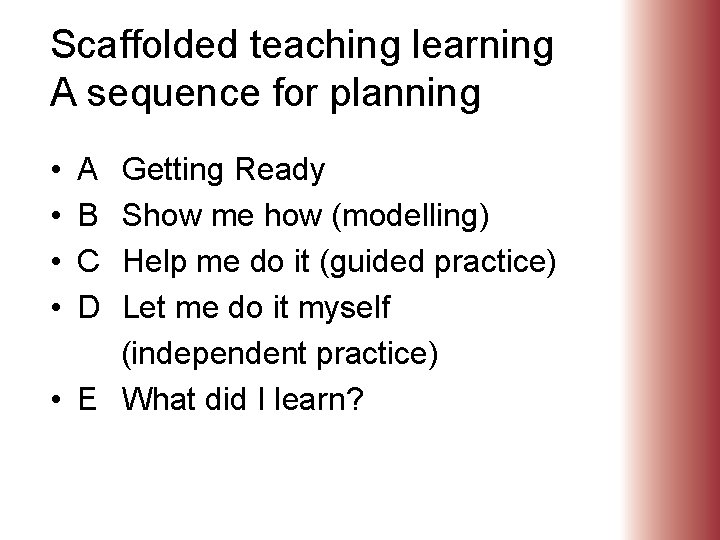 Scaffolded teaching learning
A sequence for planning

• A Getting Ready
• B Show me how (modelling)
• C Help me do it (guided practice)
• D Let me do it myself (independent practice)
• E What did I learn?